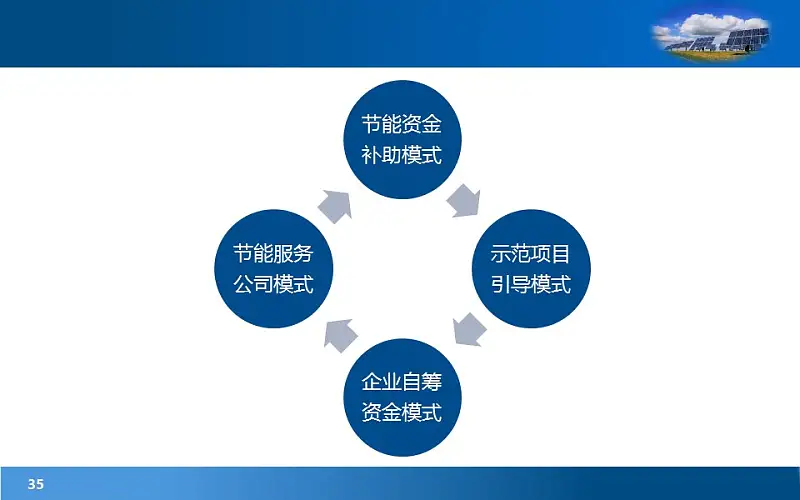 节能资金补助模式

示范项目引导模式

企业自筹资金模式

节能服务公司模式

35